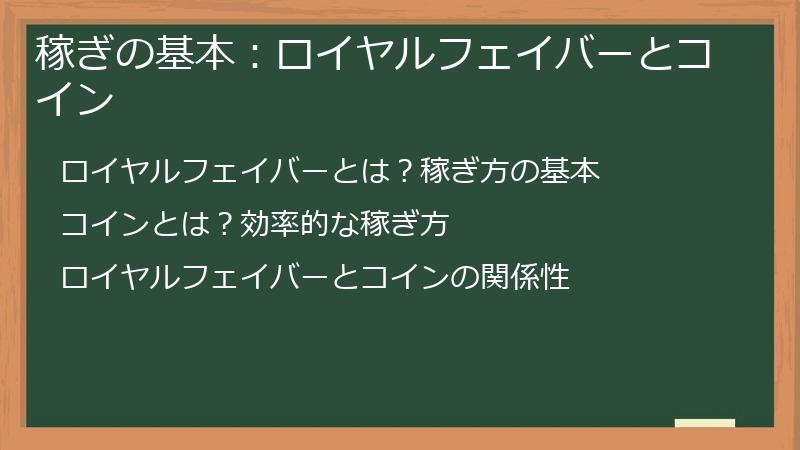 稼ぎの基本：ロイヤルフェイバーとコイン

ロイヤルフェイバーとは？稼ぎ方の基本

コインとは？効率的な稼ぎ方

ロイヤルフェイバーとコインの関係性